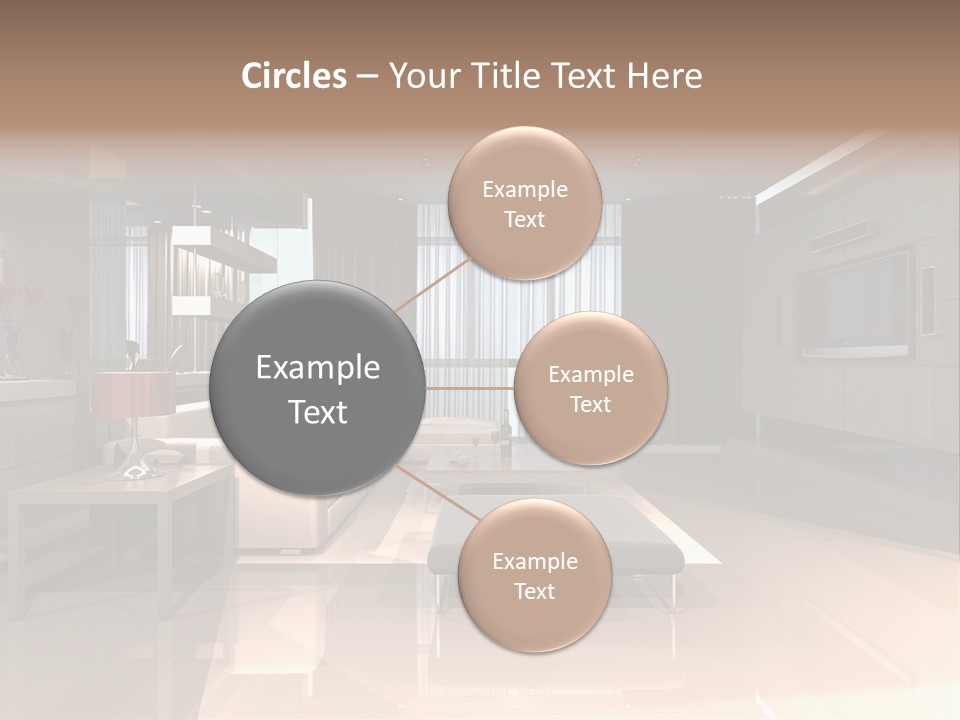 Circles – Your Title Text Here

Example Text

Example Text

Example Text

Example Text